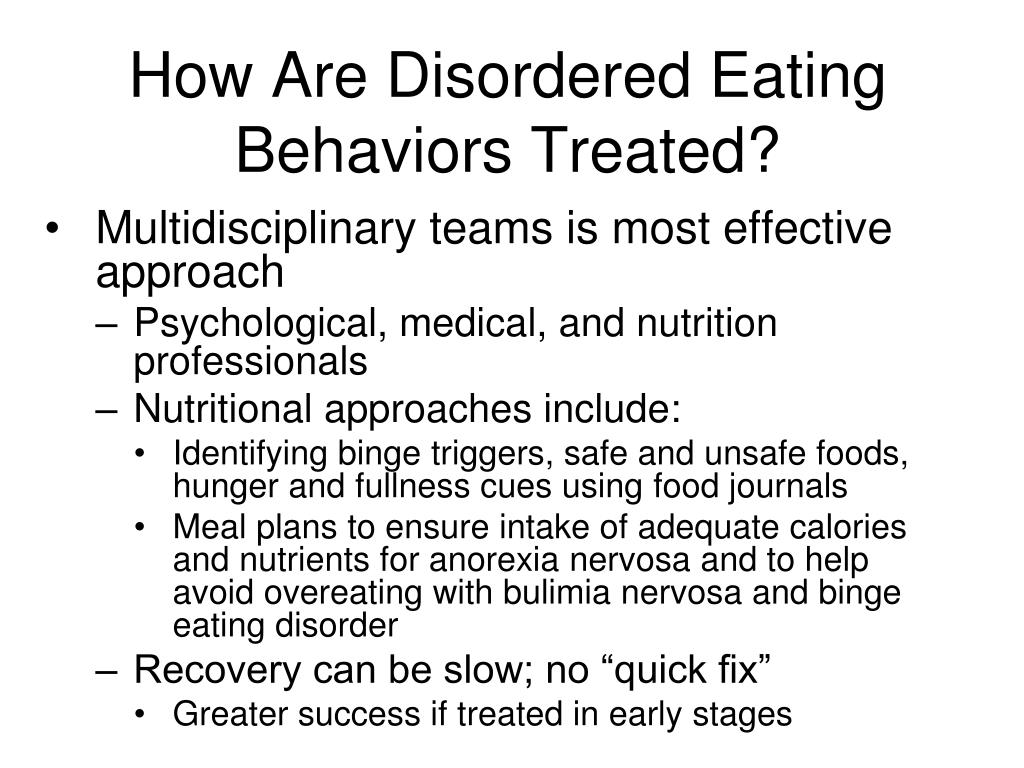 How Are Disordered Eating Behaviors Treated?

• Multidisciplinary teams is most effective approach
 – Psychological, medical, and nutrition professionals
 – Nutritional approaches include:
  • Identifying binge triggers, safe and unsafe foods, hunger and fullness cues using food journals
  • Meal plans to ensure intake of adequate calories and nutrients for anorexia nervosa and to help avoid overeating with bulimia nervosa and binge eating disorder
 – Recovery can be slow; no “quick fix”
  • Greater success if treated in early stages